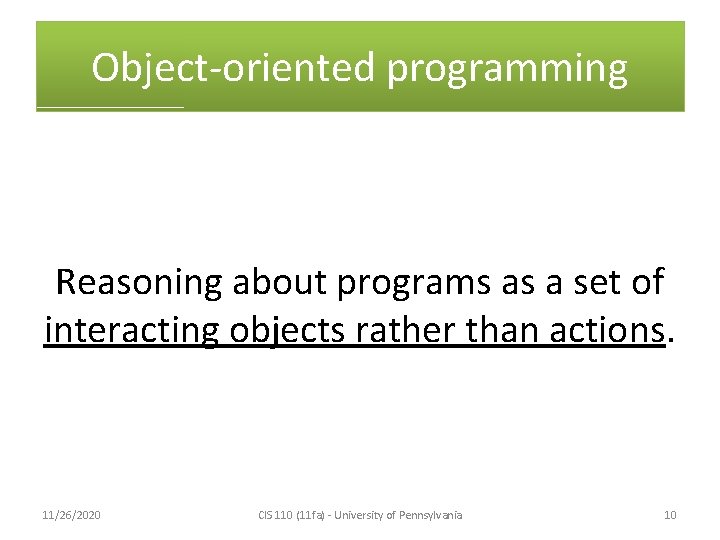 Object-oriented programming

Reasoning about programs as a set of interacting objects rather than actions.

11/26/2020

CIS 110 (11fa) - University of Pennsylvania

10